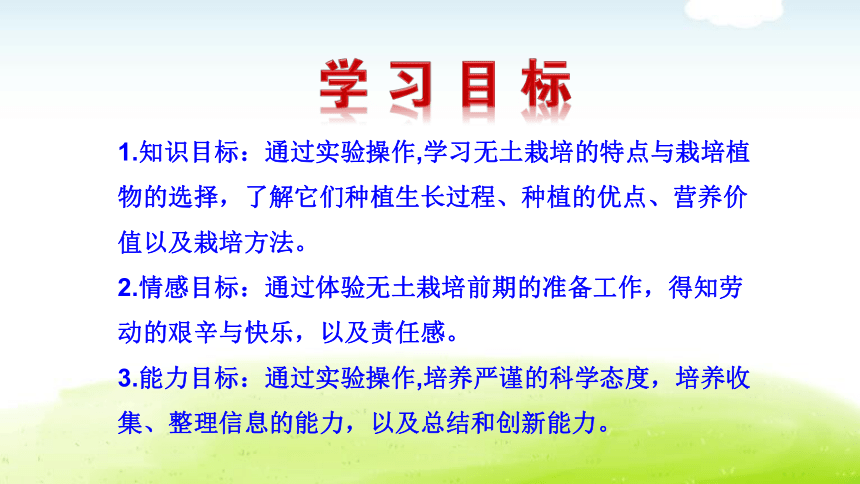 学习目标

1.知识目标：通过实验操作,学习无土栽培的特点与栽培植物的选择，了解它们种植生长过程、种植的优点、营养价值以及栽培方法。

2.情感目标：通过体验无土栽培前期的准备工作，得知劳动的艰辛与快乐，以及责任感。

3.能力目标：通过实验操作,培养严谨的科学态度，培养收集、整理信息的能力，以及总结和创新能力。